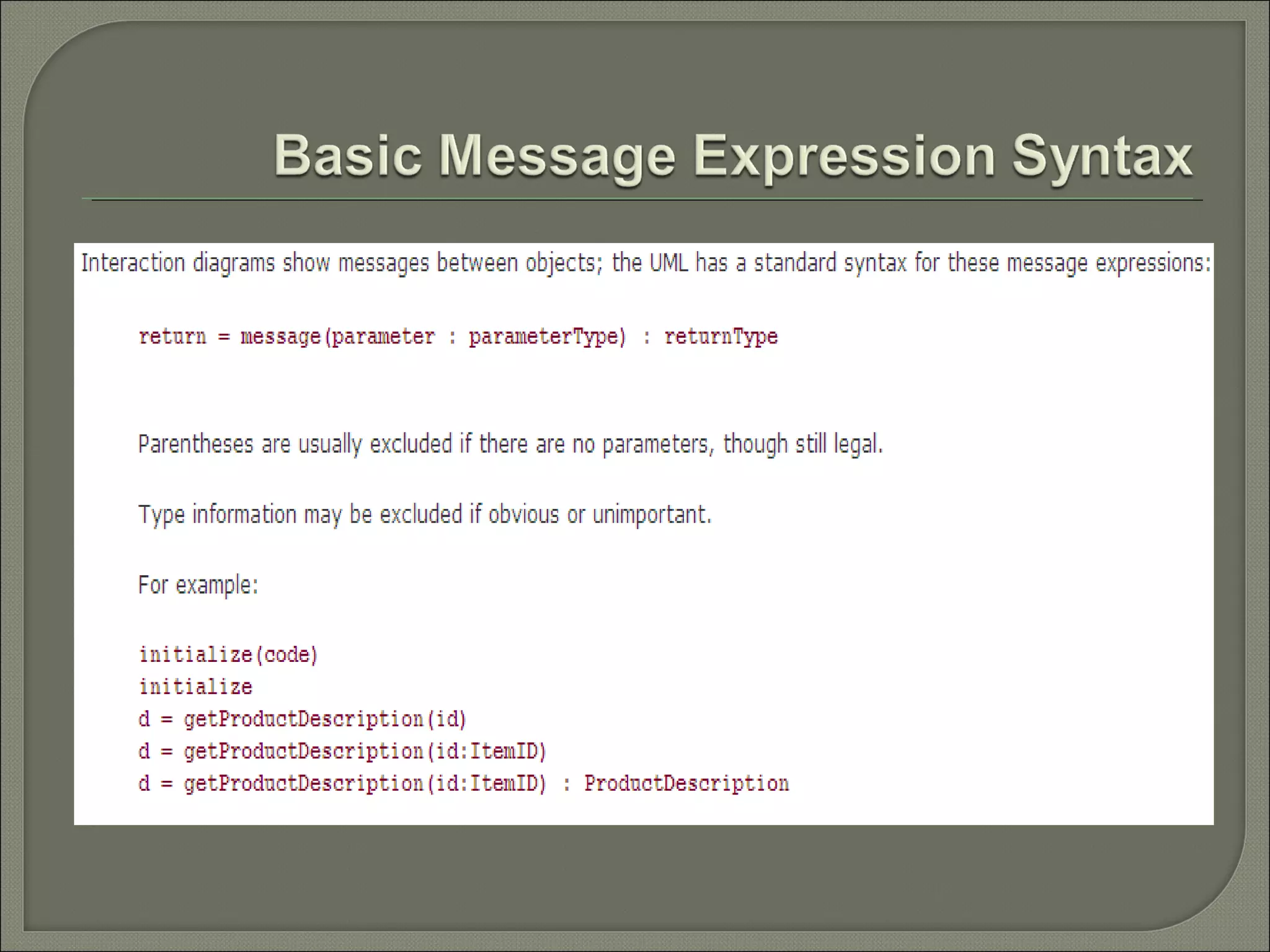 Basic Message Expression Syntax

Interaction diagrams show messages between objects; the UML has a standard syntax for these message expressions:

return = message(parameter : parameterType) : returnType

Parentheses are usually excluded if there are no parameters, though still legal.

Type information may be excluded if obvious or unimportant.

For example:

initialize(code)
initialize
d = getProductDescription(id)
d = getProductDescription(id:ItemID)
d = getProductDescription(id:ItemID) : ProductDescription